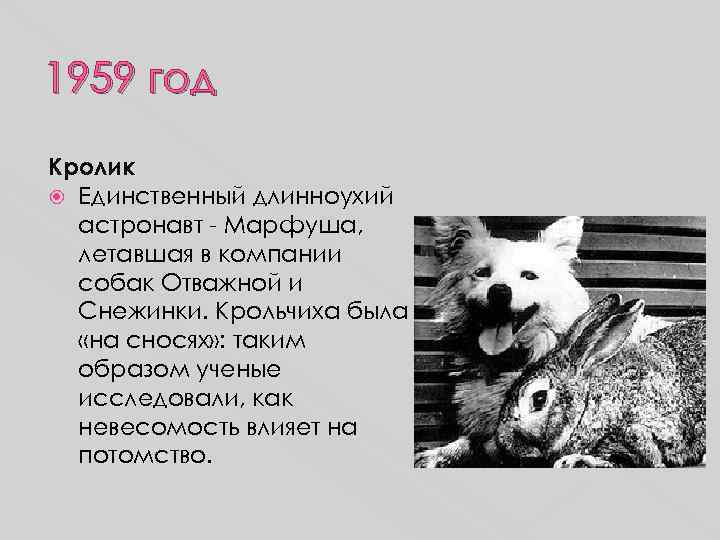 1959 год

Кролик

Единственный длинноухий астронавт - Марфуша, летавшая в компании собак Отважной и Снежинки. Крольчиха была «на сносях»: таким образом ученые исследовали, как невесомость влияет на потомство.